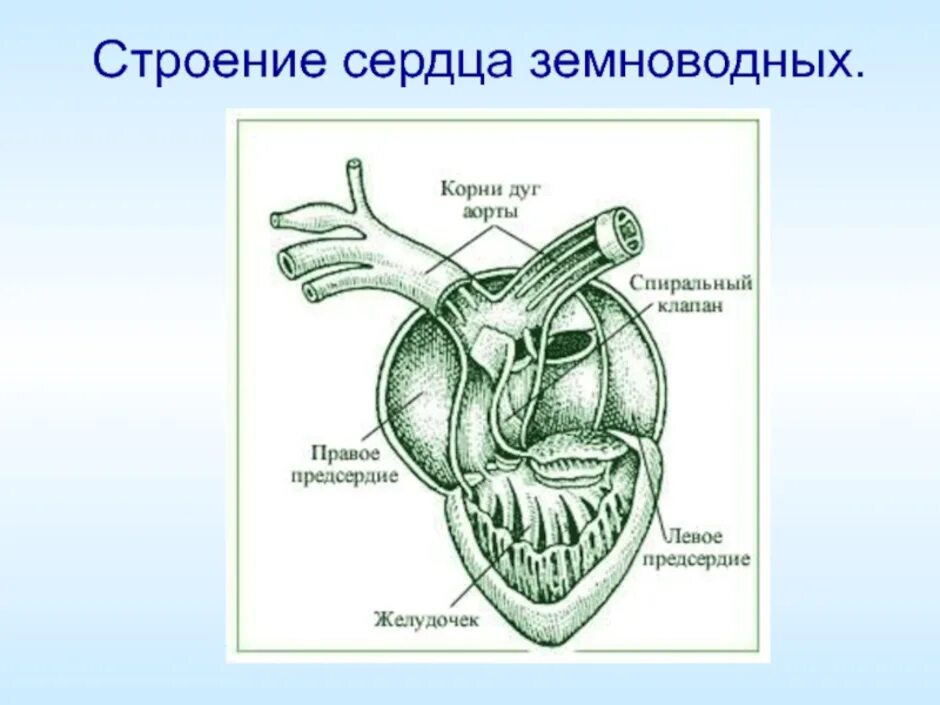 Строение сердца земноводных.

Корни дуг аорты

Спиральный клапан

Правое предсердие

Левое предсердие

Желудочек